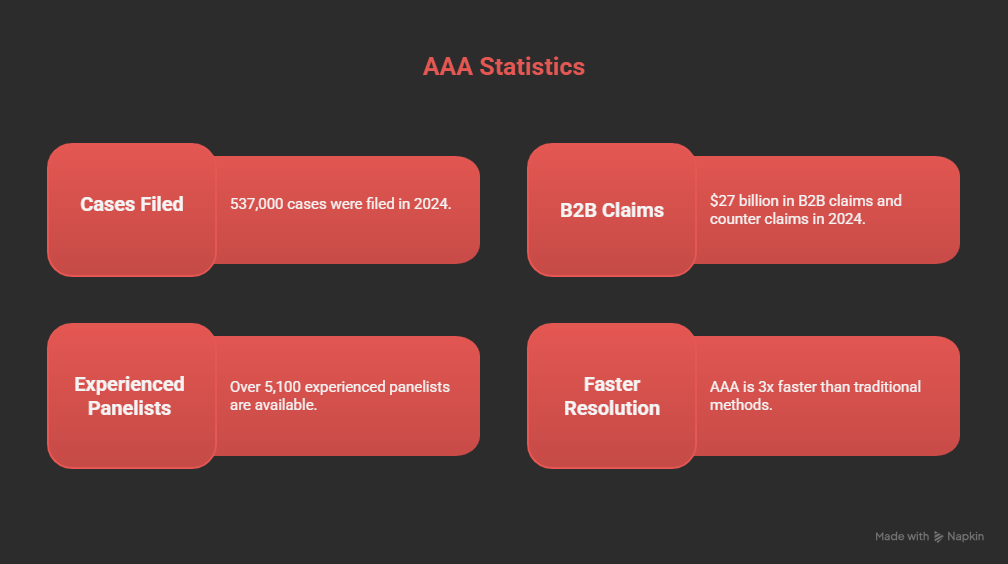 AAA Statistics

Cases Filed

537,000 cases were filed in 2024.

B2B Claims

\$27 billion in B2B claims and counter claims in 2024.

Experienced Panelists

Over 5,100 experienced panelists are available.

Faster Resolution

AAA is 3x faster than traditional methods.

Made with Napkin